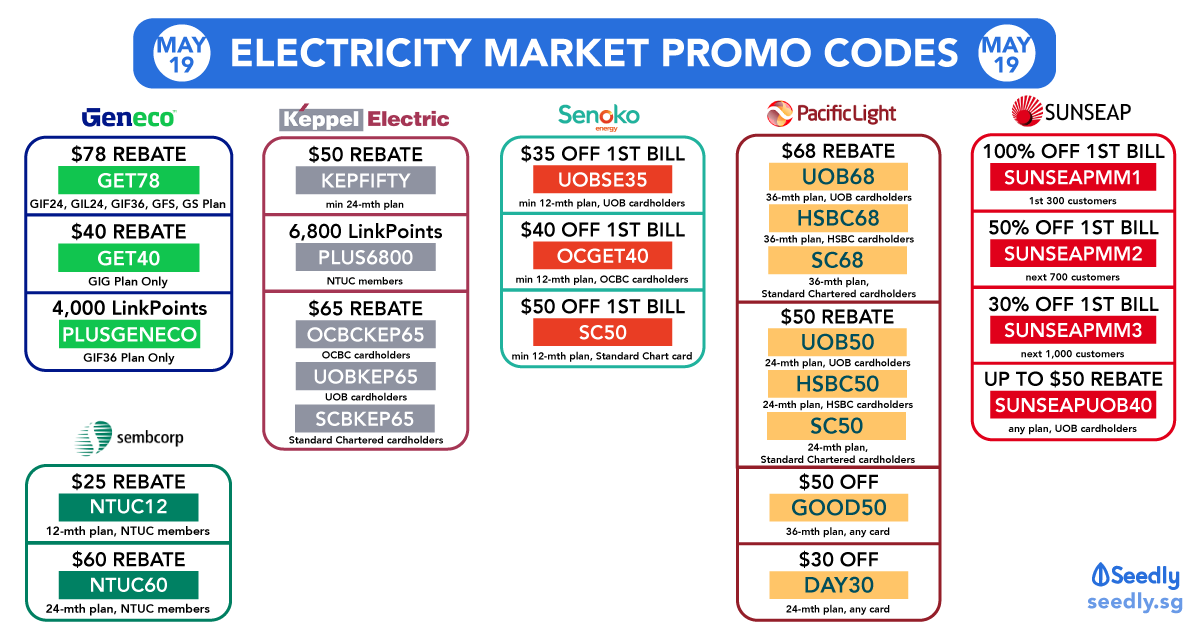 MAY 19 ELECTRICITY MARKET PROMO CODES MAY 19

Geneco

$78 REBATE
GET78
GIF24, GIL24, GIF36, GFS, GS Plan

$40 REBATE
GET40
GIG Plan Only

4,000 LinkPoints
PLUSGENECO
GIF36 Plan Only

sembcorp

$25 REBATE
NTUC12
12-mth plan, NTUC members

$60 REBATE
NTUC60
24-mth plan, NTUC members

Keppel Electric

$50 REBATE
KEPFIFTY
min 24-mth plan

6,800 LinkPoints
PLUS6800
NTUC members

$65 REBATE
OCBCKEP65
OCBC cardholders
UOBKEP65
UOB cardholders
SCBKEP65
Standard Chartered cardholders

Senoko energy

$35 OFF 1ST BILL
UOBSE35
min 12-mth plan, UOB cardholders

$40 OFF 1ST BILL
OCGET40
min 12-mth plan, OCBC cardholders

$50 OFF 1ST BILL
SC50
min 12-mth plan, Standard Chart card

PacificLight

$68 REBATE
UOB68
36-mth plan, UOB cardholders
HSBC68
36-mth plan, HSBC cardholders
SC68
36-mth plan, Standard Chartered cardholders

$50 REBATE
UOB50
24-mth plan, UOB cardholders
HSBC50
24-mth plan, HSBC cardholders
SC50
24-mth plan, Standard Chartered cardholders

$50 OFF
GOOD50
36-mth plan, any card

$30 OFF
DAY30
24-mth plan, any card

SUNSEAP

100% OFF 1ST BILL
SUNSEAPMM1
1st 300 customers

50% OFF 1ST BILL
SUNSEAPMM2
next 700 customers

30% OFF 1ST BILL
SUNSEAPMM3
next 1,000 customers

UP TO $50 REBATE
SUNSEAPUOB40
any plan, UOB cardholders

Seedly
seedly.sg